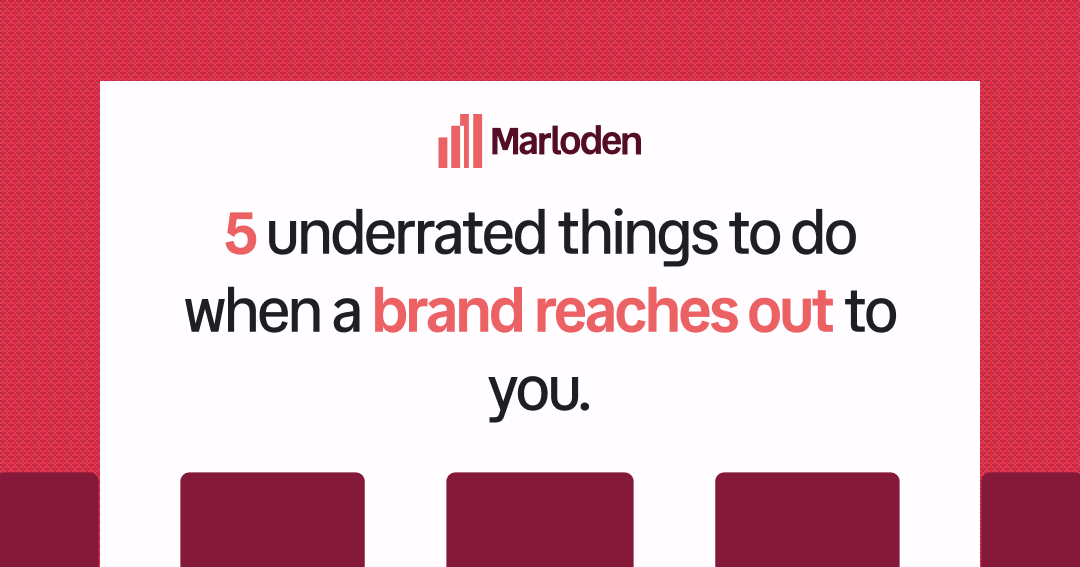 Marloden

5 underrated things to do when a brand reaches out to you.